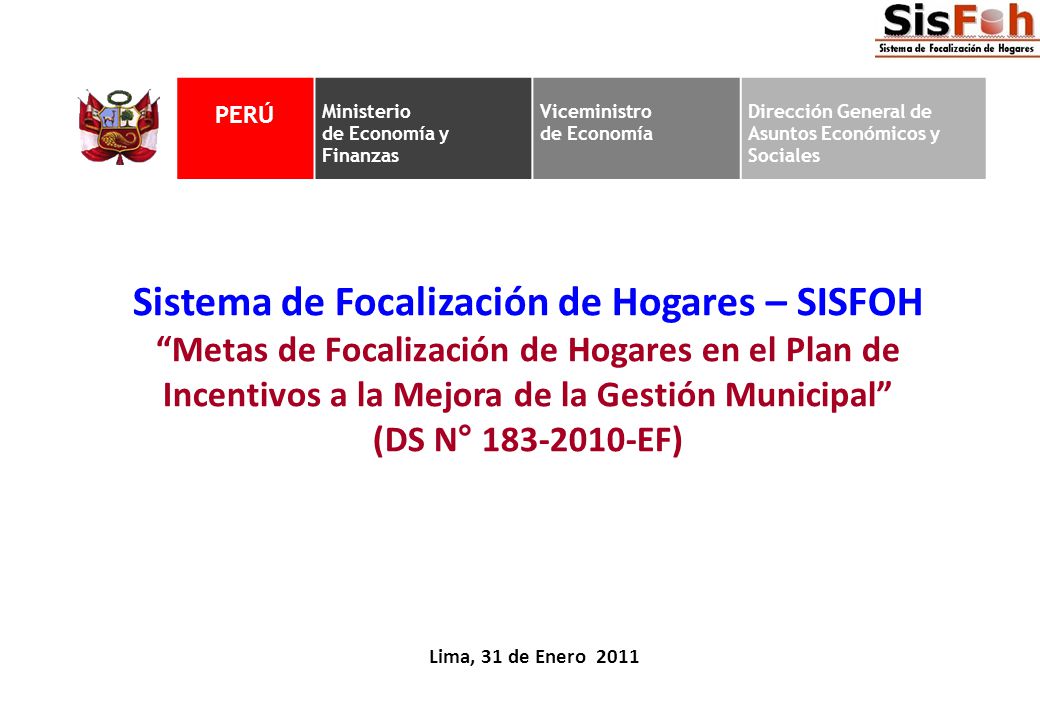 SisFoh
Sistema de Focalización de Hogares

PERÚ

Ministerio de Economía y Finanzas

Viceministro de Economía

Dirección General de Asuntos Económicos y Sociales

Sistema de Focalización de Hogares – SISFOH
“Metas de Focalización de Hogares en el Plan de Incentivos a la Mejora de la Gestión Municipal”
(DS N° 183-2010-EF)

Lima, 31 de Enero 2011